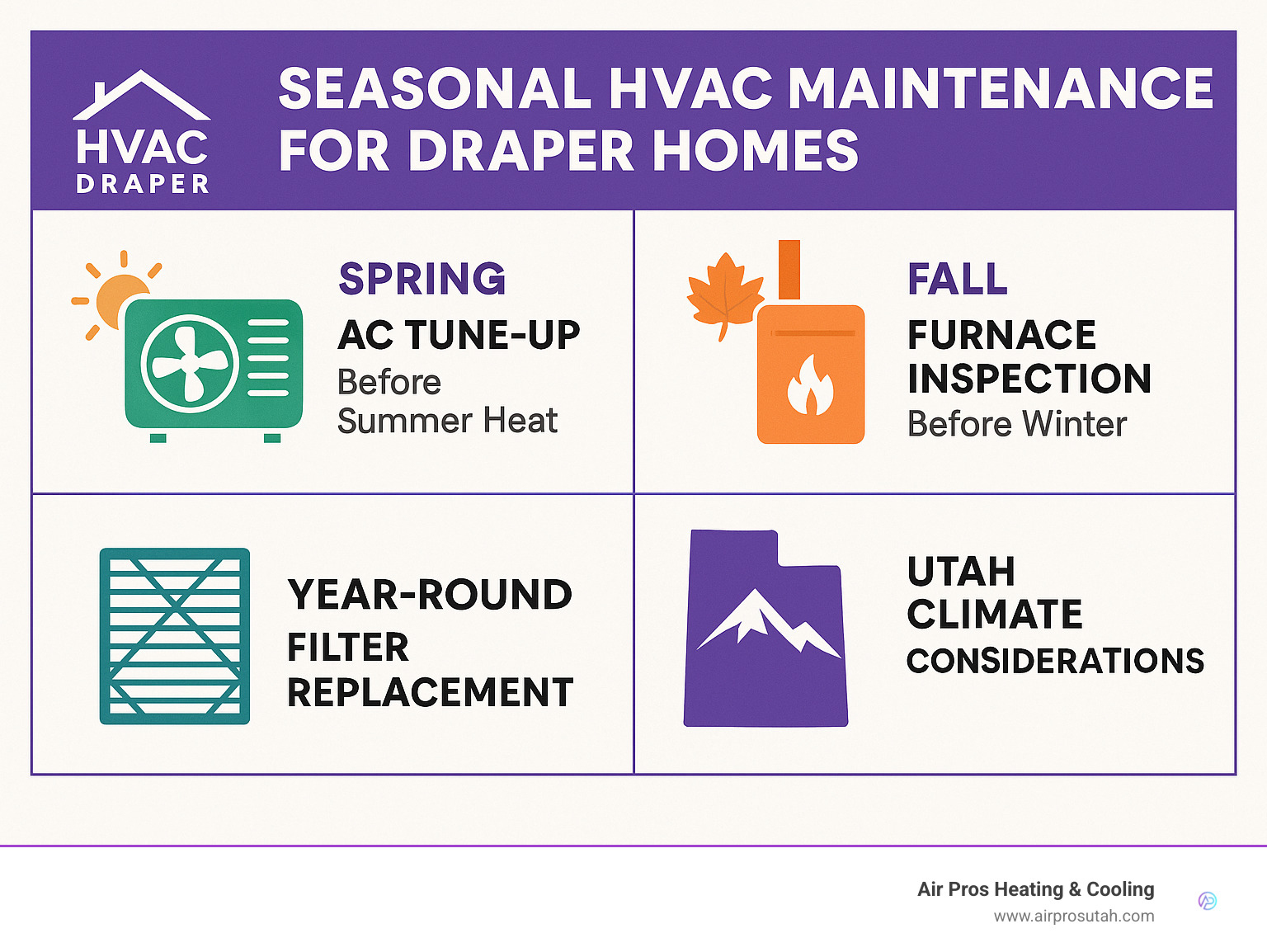 HVAC
DRAPER

SEASONAL HVAC MAINTENANCE FOR DRAPER HOMES

SPRING
AC TUNE-UP
Before Summer Heat

FALL
FURNACE INSPECTION
Before Winter

YEAR-ROUND FILTER REPLACEMENT

UTAH CLIMATE CONSIDERATIONS

Air Pros Heating & Cooling
www.airprosutah.com